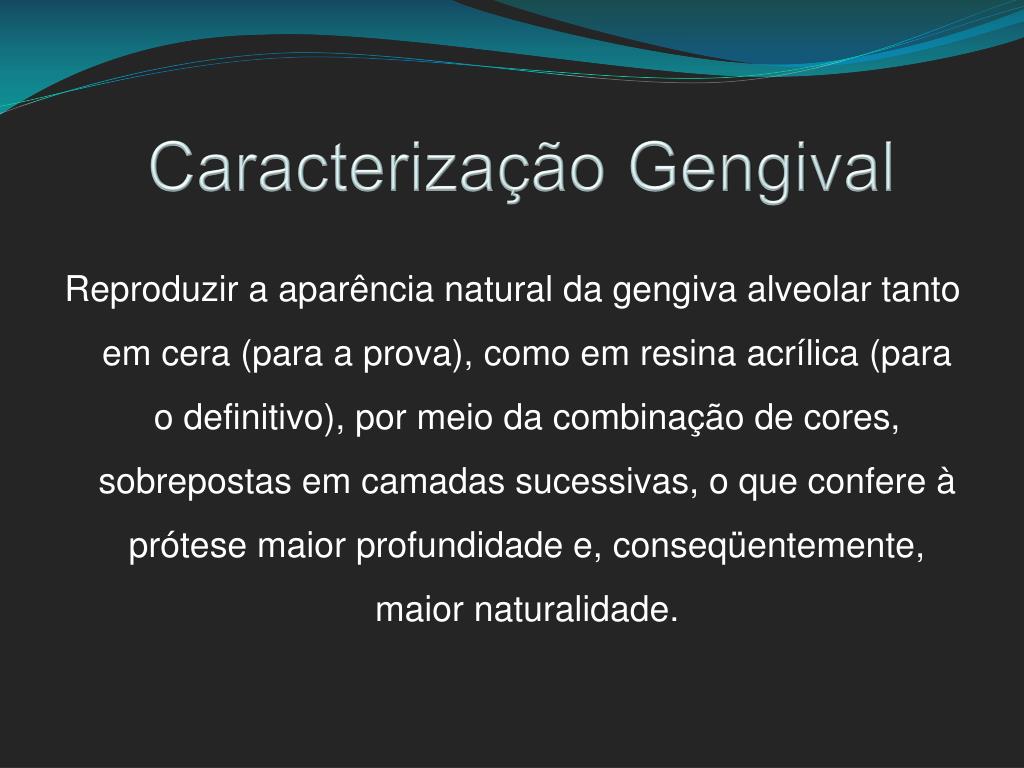 Caracterização Gengival

Reproduzir a aparência natural da gengiva alveolar tanto em cera (para a prova), como em resina acrílica (para o definitivo), por meio da combinação de cores, sobrepostas em camadas sucessivas, o que confere à prótese maior profundidade e, conseqüentemente, maior naturalidade.